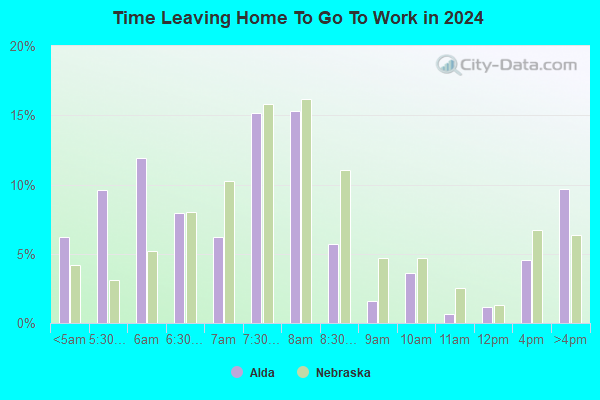 Time Leaving Home To Go To Work in 2024

City-Data.com

20%
15%
10%
5%
0%

<5am
5:30...
6am
6:30...
7am
7:30...
8am
8:30...
9am
10am
11am
12pm
4pm
>4pm

Alda
Nebraska